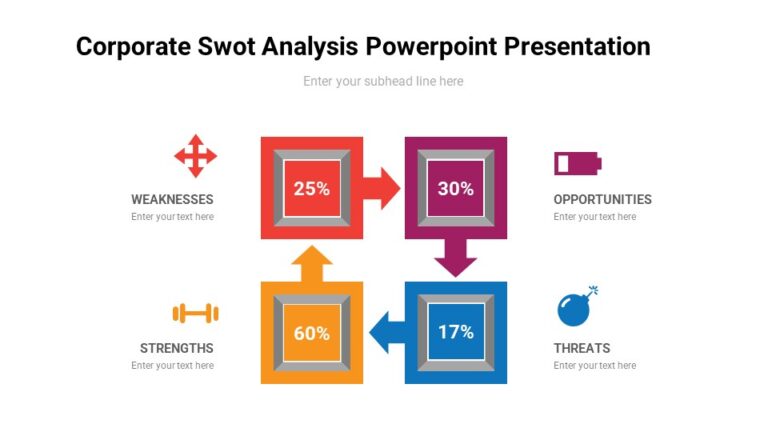 Corporate Swot Analysis Powerpoint Presentation

Enter your subhead line here

WEAKNESSES
Enter your text here

25%

30%

OPPORTUNITIES
Enter your text here

STRENGTHS
Enter your text here

60%

17%

THREATS
Enter your text here